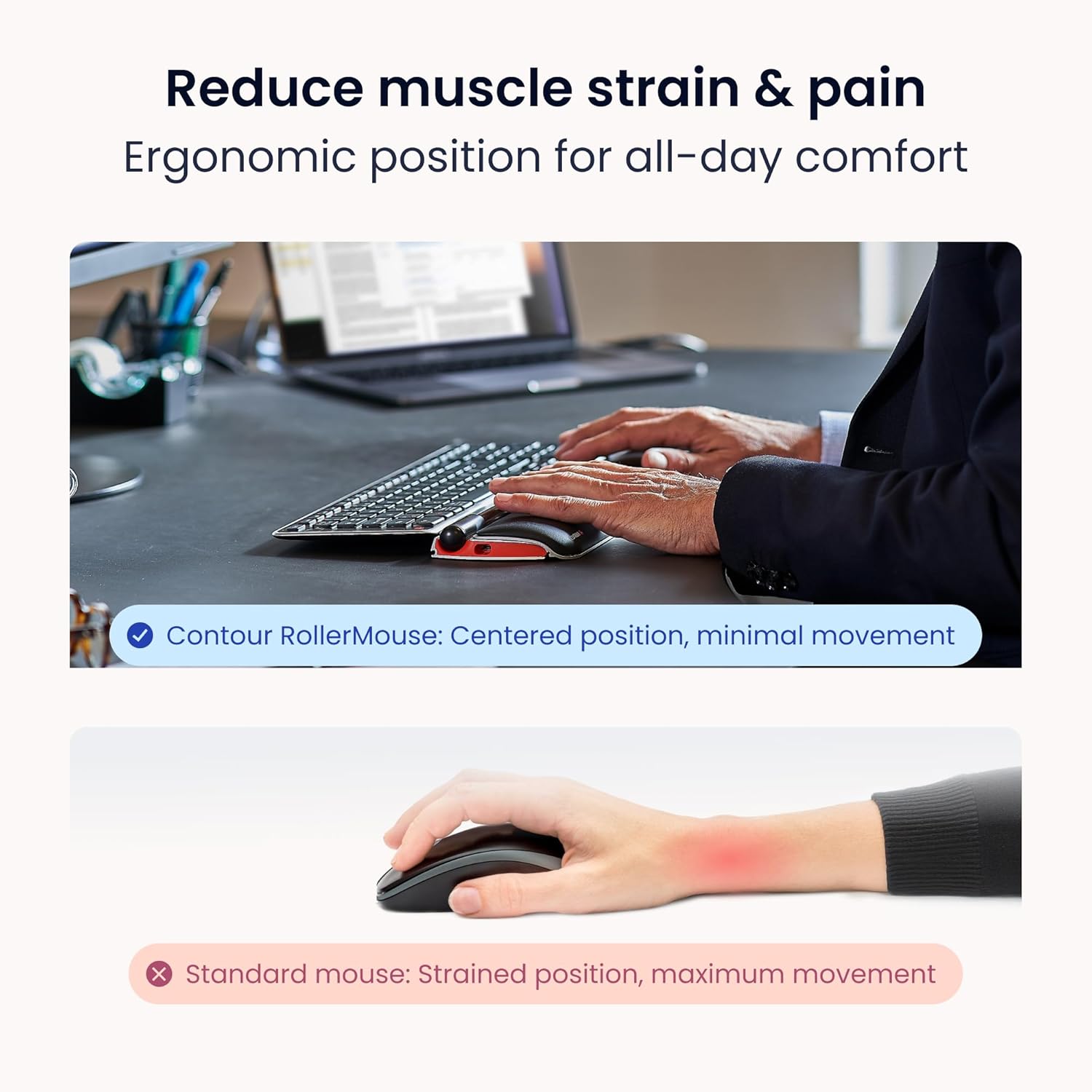 Reduce muscle strain & pain

Ergonomic position for all-day comfort

Contour RollerMouse: Centered position, minimal movement

Standard mouse: Strained position, maximum movement